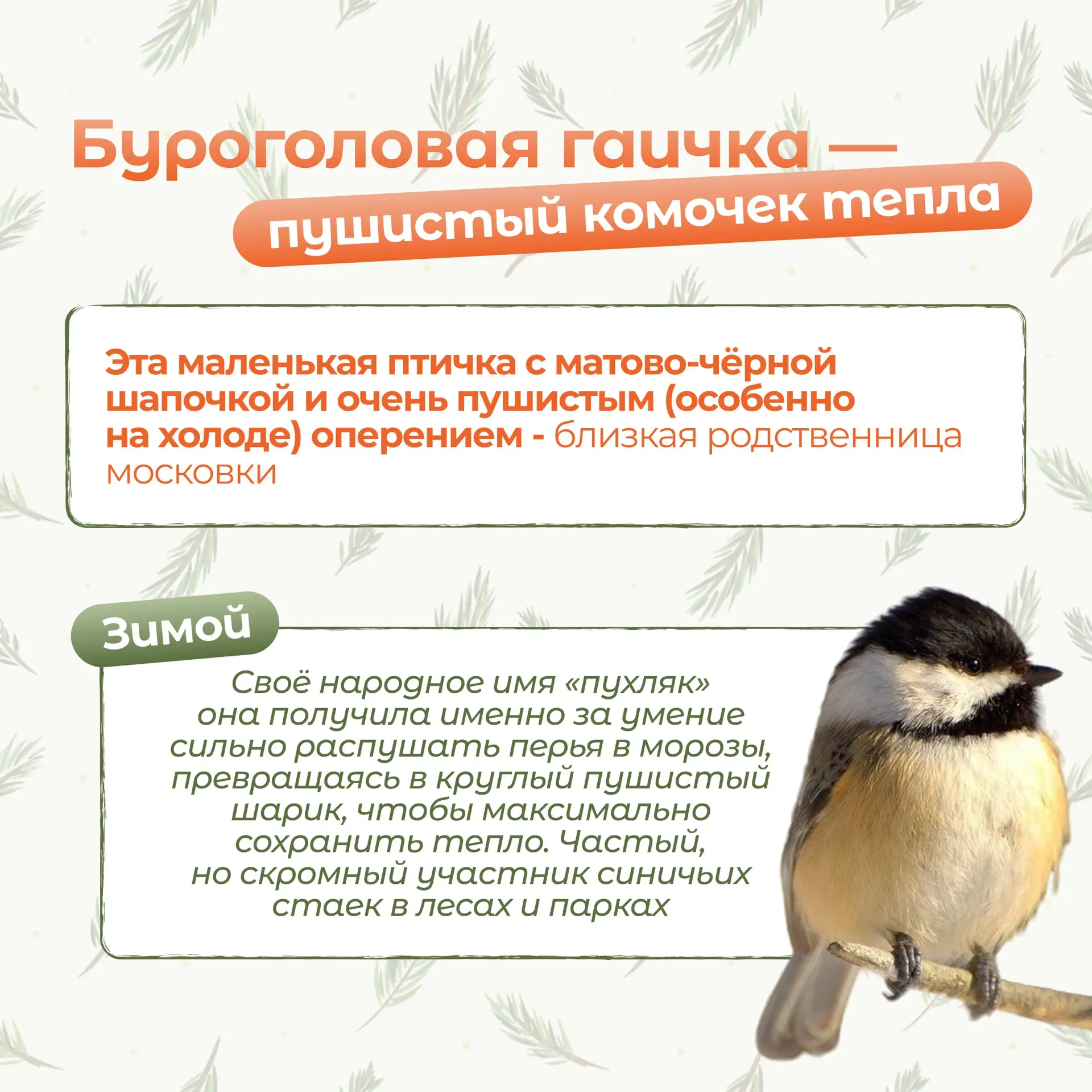 Буроголовая гаичка —
пушистый комочек тепла

Эта маленькая птичка с матово-чёрной шапочкой и очень пушистым (особенно на холоде) оперением - близкая родственница московки

Зимой

Своё народное имя «пухляк» она получила именно за умение сильно распушать перья в морозы, превращаясь в круглый пушистый шарик, чтобы максимально сохранить тепло. Частый, но скромный участник синичьих стаек в лесах и парках